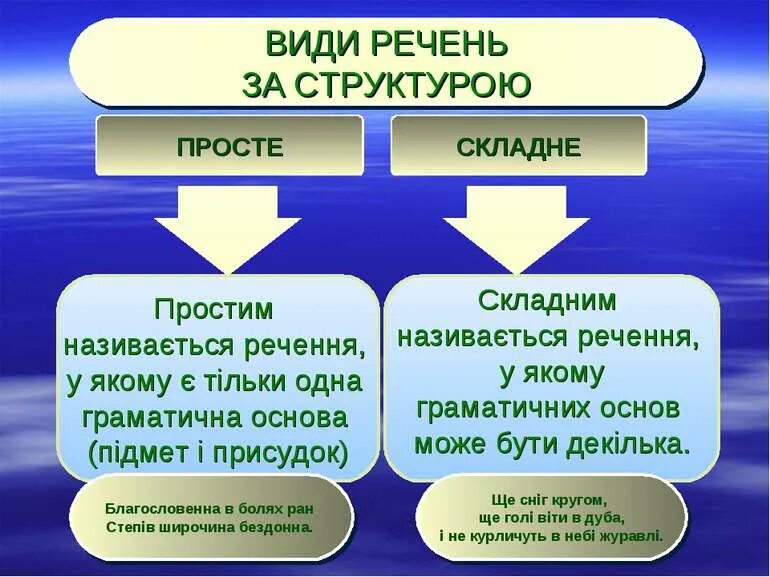 ВИДИ РЕЧЕНЬ ЗА СТРУКТУРОЮ

ПРОСТЕ

СКЛАДНЕ

Простим називається речення, у якому є тільки одна граматична основа (підмет і присудок)

Складним називається речення, у якому граматичних основ може бути декілька.

Благословенна в болях ран
Степів широчина бездонна.

Ще сніг кругом,
ще голі віти в дуба,
і не курличуть в небі журавлі.